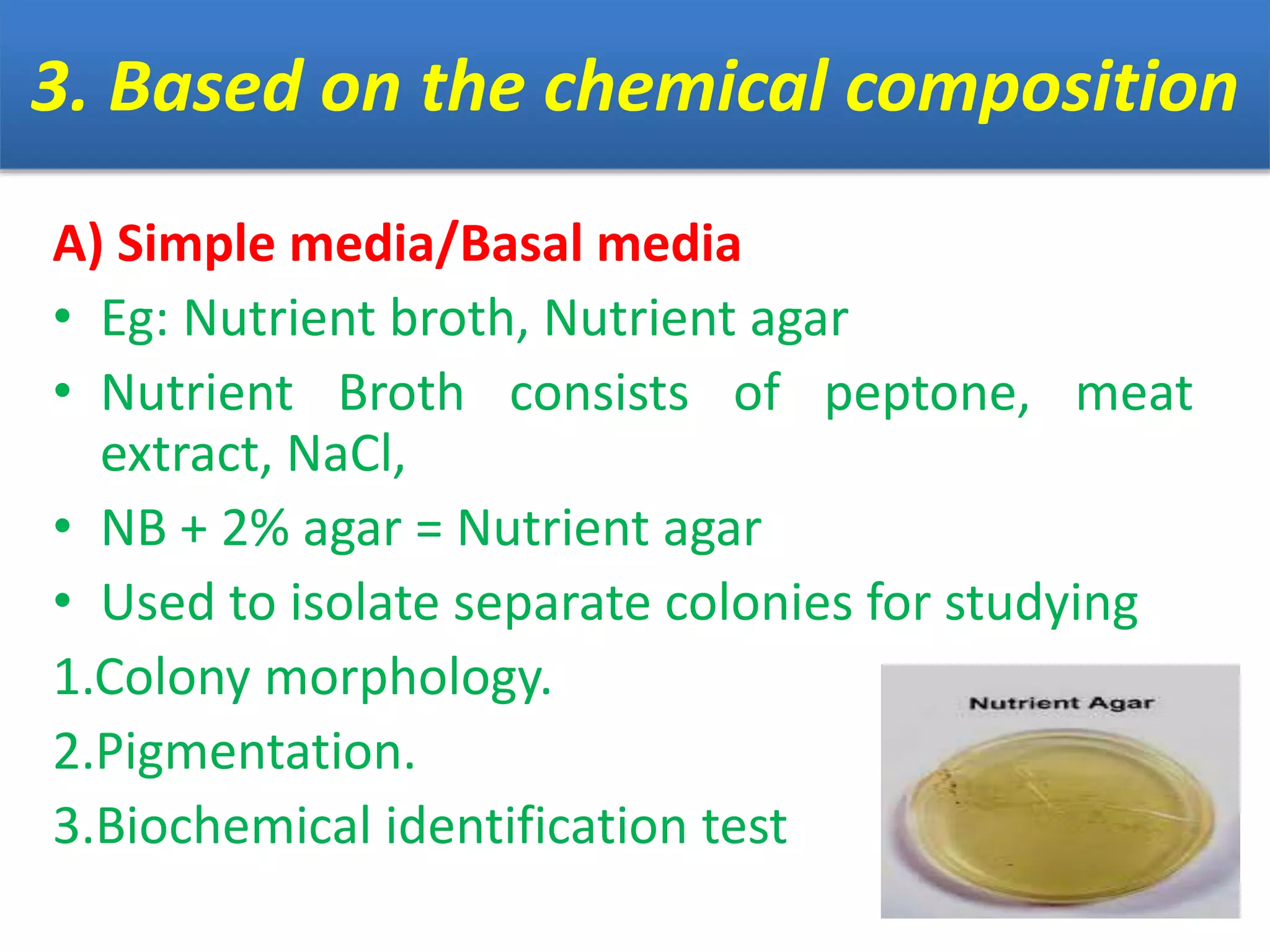 3. Based on the chemical composition

A) Simple media/Basal media

• Eg: Nutrient broth, Nutrient agar

• Nutrient Broth consists of peptone, meat extract, NaCl,

• NB + 2% agar = Nutrient agar

• Used to isolate separate colonies for studying

1.Colony morphology.

2.Pigmentation.

3.Biochemical identification test

Nutrient Agar